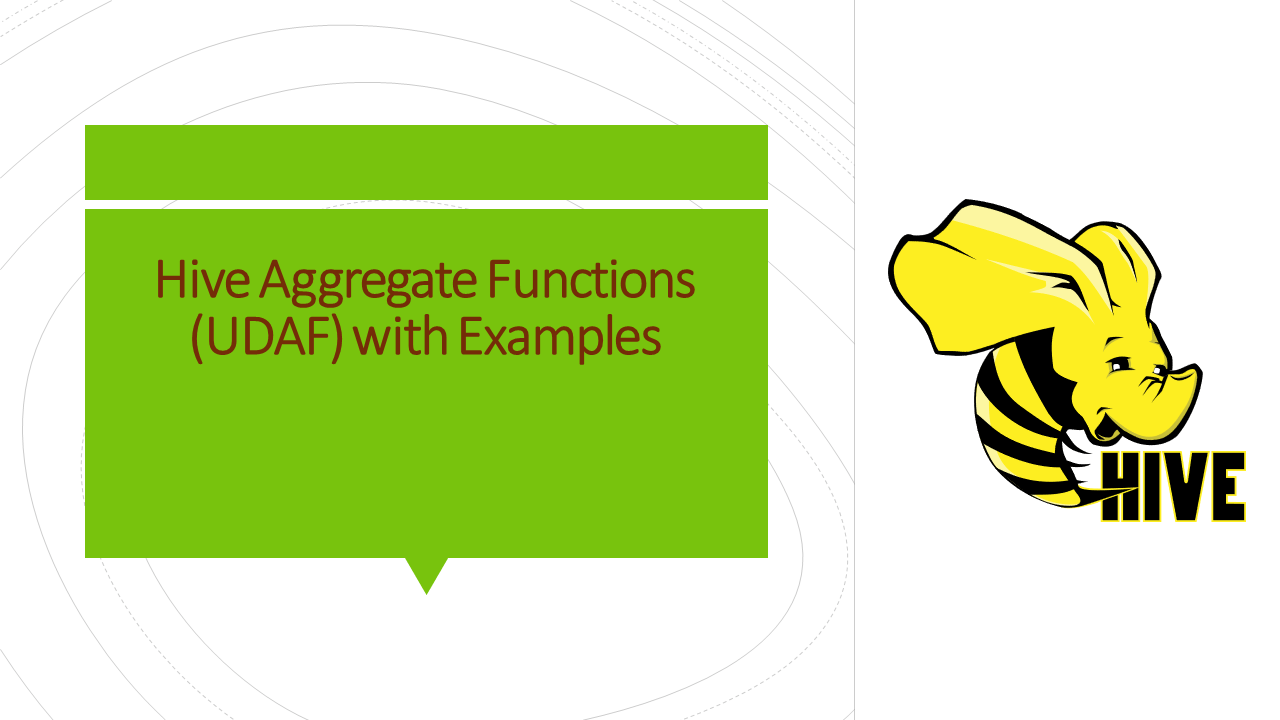 Hive Aggregate Functions (UDAF) with Examples

HIVE